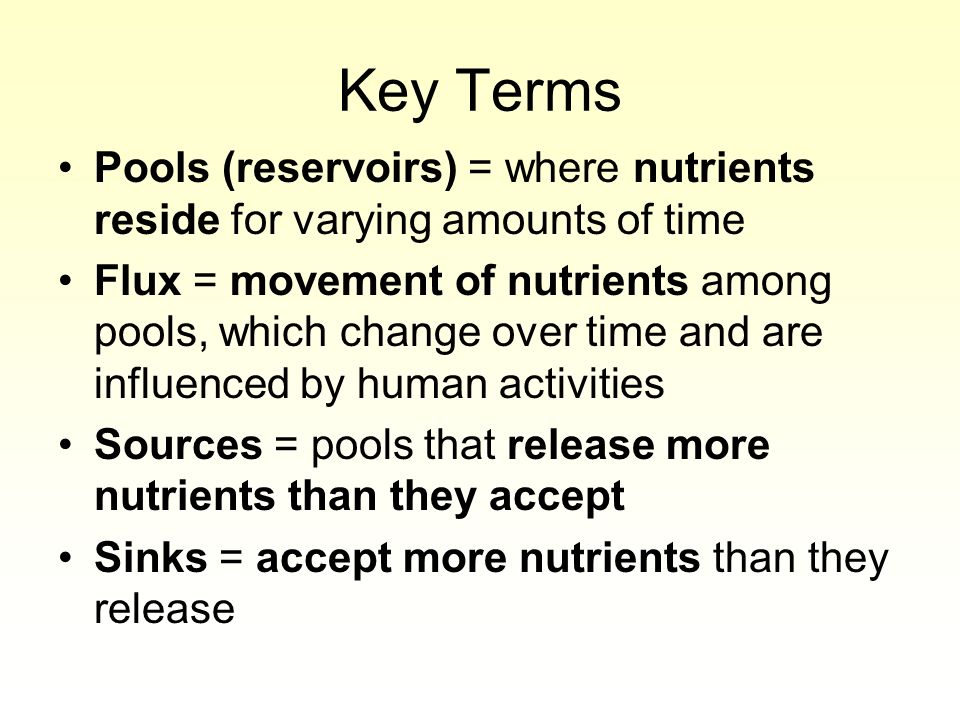 Key Terms

• Pools (reservoirs) = where nutrients reside for varying amounts of time
• Flux = movement of nutrients among pools, which change over time and are influenced by human activities
• Sources = pools that release more nutrients than they accept
• Sinks = accept more nutrients than they release